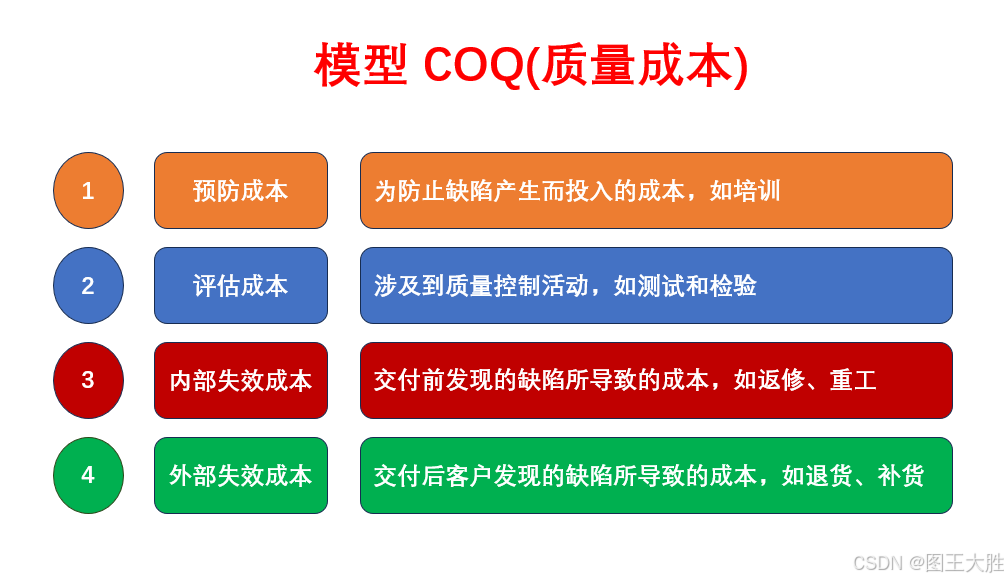 模型 COQ(质量成本)

1

预防成本

为防止缺陷产生而投入的成本，如培训

2

评估成本

涉及到质量控制活动，如测试和检验

3

内部失效成本

交付前发现的缺陷所导致的成本，如返修、重工

4

外部失效成本

交付后客户发现的缺陷所导致的成本，如退货、补货

CSDN @图王大胜